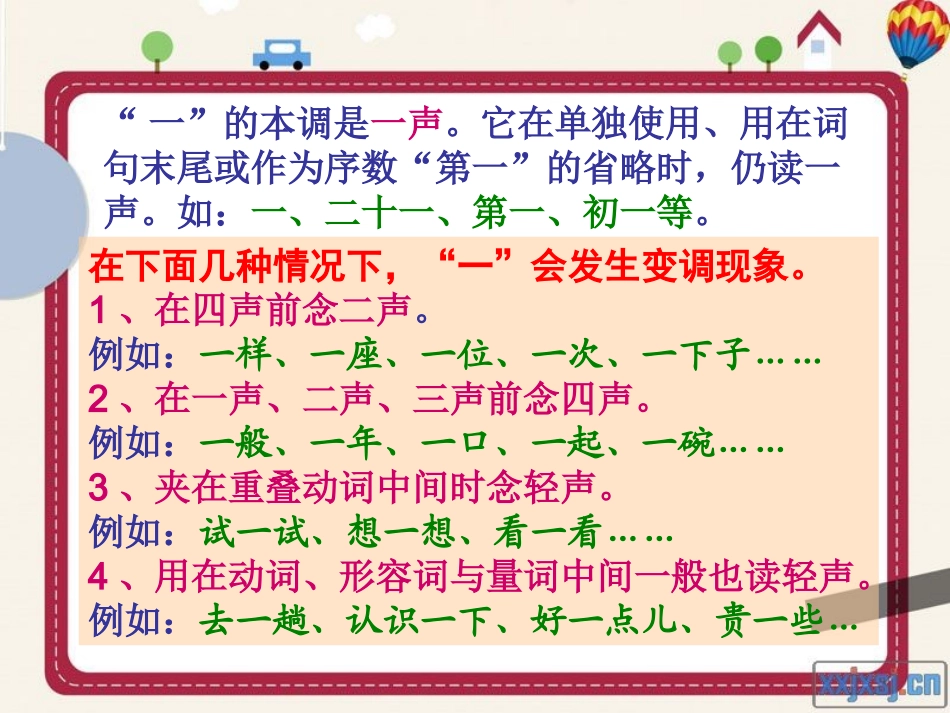 “一”的本调是一声。它在单独使用、用在词句末尾或作为序数“第一”的省略时，仍读一声。如：一、二十一、第一、初一等。

在下面几种情况下，“一”会发生变调现象。
1、在四声前念二声。
例如：一样、一座、一位、一次、一下子……
2、在一声、二声、三声前念四声。
例如：一般、一年、一口、一起、一碗……
3、夹在重叠动词中间时念轻声。
例如：试一试、想一想、看一看……
4、用在动词、形容词与量词中间一般也读轻声。
例如：去一趟、认识一下、好一点儿、贵一些…

xxjxsj.cn